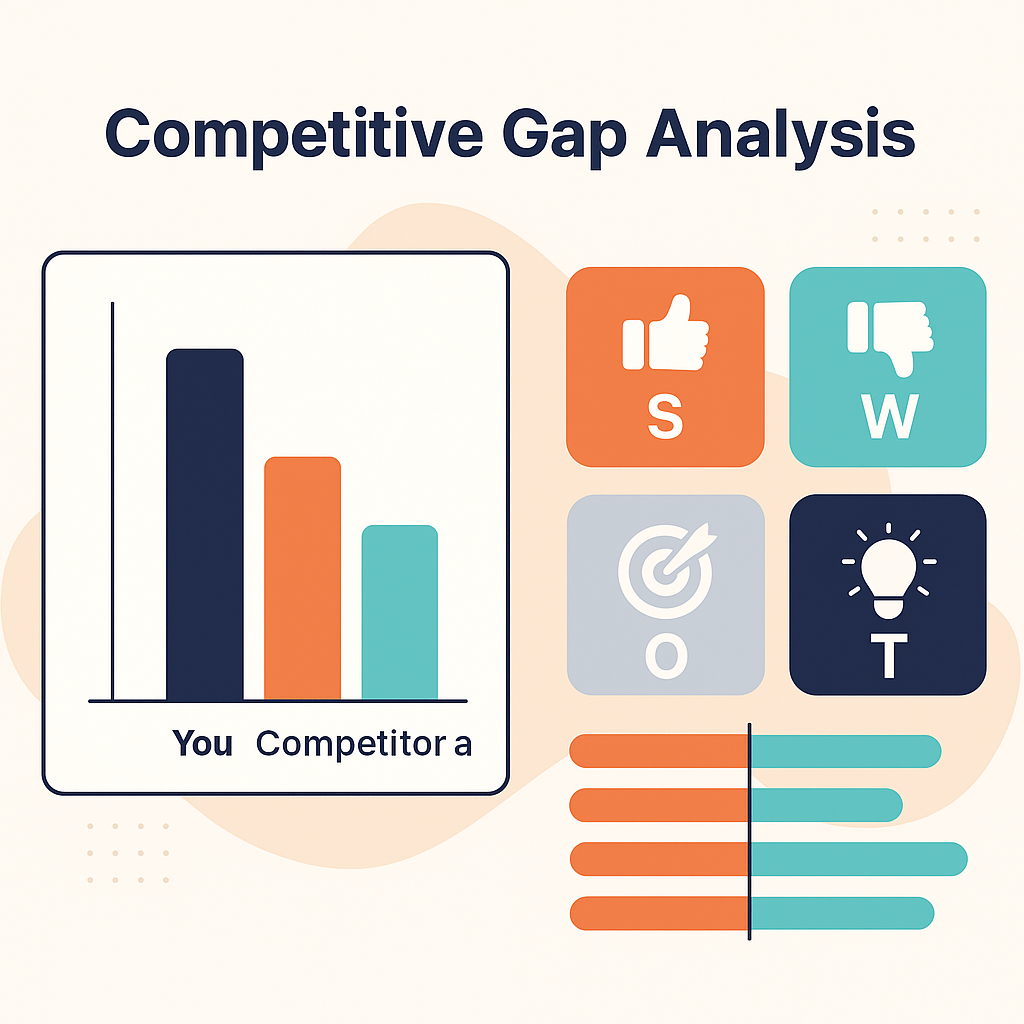 Competitive Gap Analysis

You Competitor a

S

W

O

T